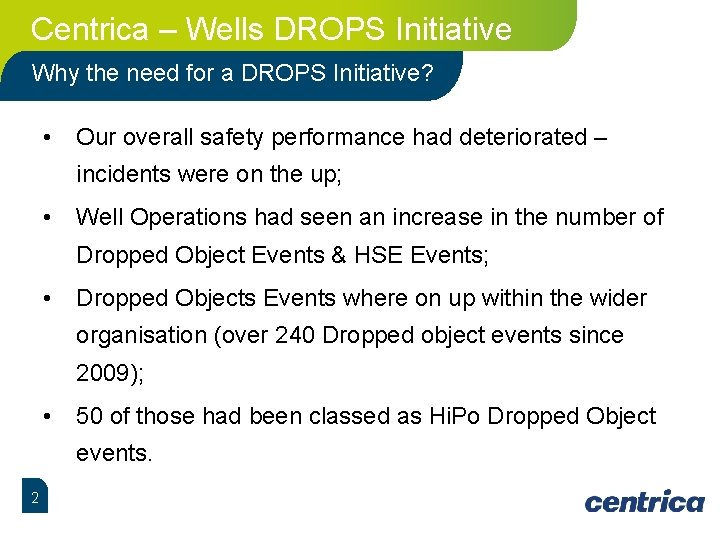 Centrica – Wells DROPS Initiative

Why the need for a DROPS Initiative?

• Our overall safety performance had deteriorated – incidents were on the up;

• Well Operations had seen an increase in the number of Dropped Object Events & HSE Events;

• Dropped Objects Events where on up within the wider organisation (over 240 Dropped object events since 2009);

• 50 of those had been classed as HiPo Dropped Object events.

2

centrica